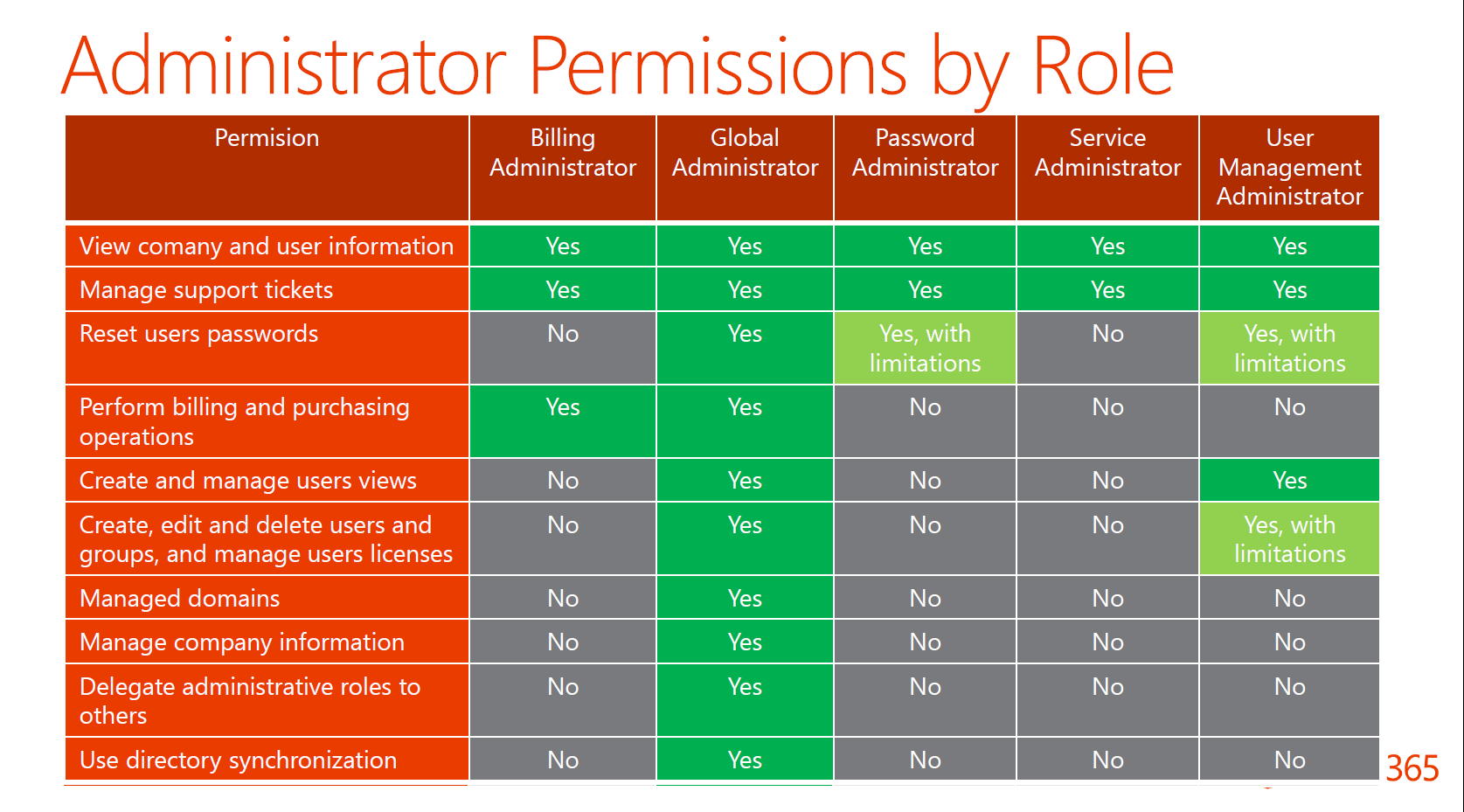 Administrator Permissions by Role

| Permision | Billing Administrator | Global Administrator | Password Administrator | Service Administrator | User Management Administrator |
|---|---|---|---|---|---|
| View comany and user information | Yes | Yes | Yes | Yes | Yes |
| Manage support tickets | Yes | Yes | Yes | Yes | Yes |
| Reset users passwords | No | Yes | Yes, with limitations | No | Yes, with limitations |
| Perform billing and purchasing operations | Yes | Yes | No | No | No |
| Create and manage users views | No | Yes | No | No | Yes |
| Create, edit and delete users and groups, and manage users licenses | No | Yes | No | No | Yes, with limitations |
| Managed domains | No | Yes | No | No | No |
| Manage company information | No | Yes | No | No | No |
| Delegate administrative roles to others | No | Yes | No | No | No |
| Use directory synchronization | No | Yes | No | No | No |

365